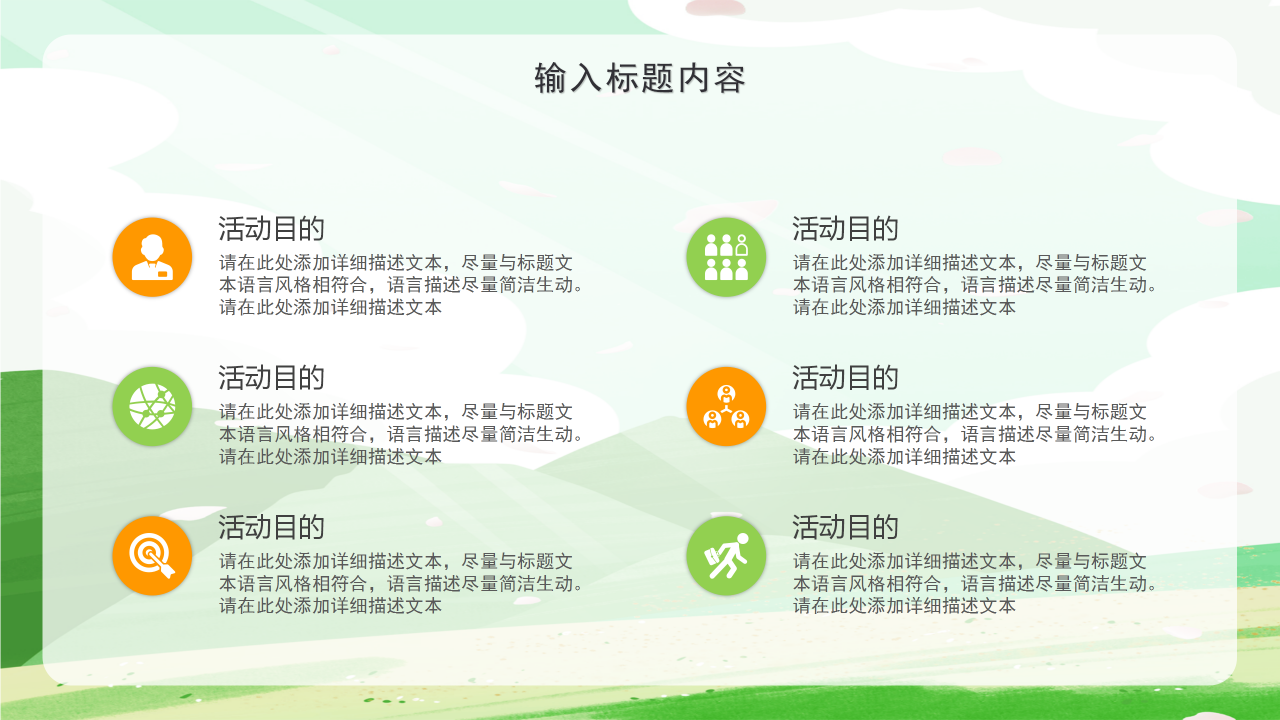 输入标题内容

活动目的

请在此处添加详细描述文本，尽量与标题文本语言风格相符合，语言描述尽量简洁生动。请在此处添加详细描述文本

活动目的

请在此处添加详细描述文本，尽量与标题文本语言风格相符合，语言描述尽量简洁生动。请在此处添加详细描述文本

活动目的

请在此处添加详细描述文本，尽量与标题文本语言风格相符合，语言描述尽量简洁生动。请在此处添加详细描述文本

活动目的

请在此处添加详细描述文本，尽量与标题文本语言风格相符合，语言描述尽量简洁生动。请在此处添加详细描述文本

活动目的

请在此处添加详细描述文本，尽量与标题文本语言风格相符合，语言描述尽量简洁生动。请在此处添加详细描述文本

活动目的

请在此处添加详细描述文本，尽量与标题文本语言风格相符合，语言描述尽量简洁生动。请在此处添加详细描述文本